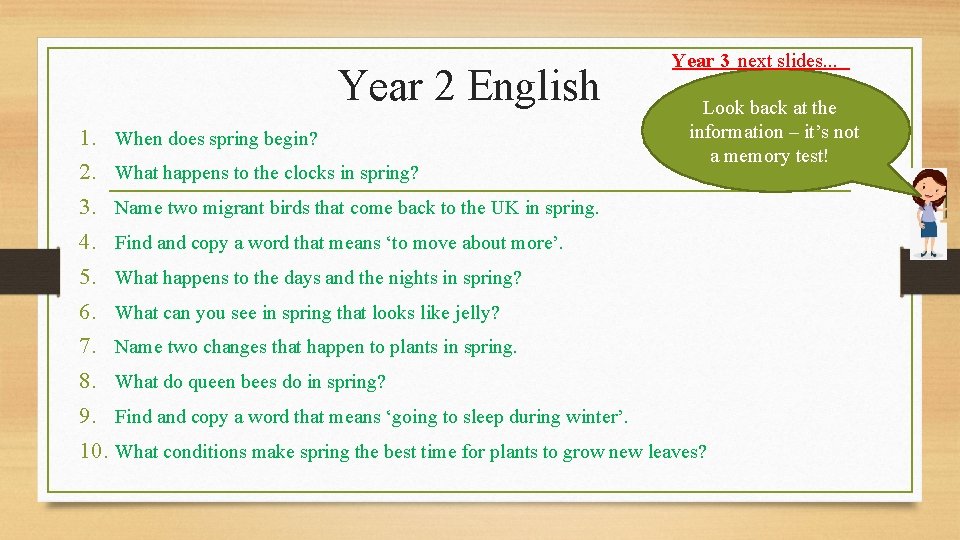 Year 2 English

Year 3 next slides…

Look back at the information – it's not a memory test!

1. When does spring begin?
2. What happens to the clocks in spring?
3. Name two migrant birds that come back to the UK in spring.
4. Find and copy a word that means 'to move about more'.
5. What happens to the days and the nights in spring?
6. What can you see in spring that looks like jelly?
7. Name two changes that happen to plants in spring.
8. What do queen bees do in spring?
9. Find and copy a word that means 'going to sleep during winter'.
10. What conditions make spring the best time for plants to grow new leaves?